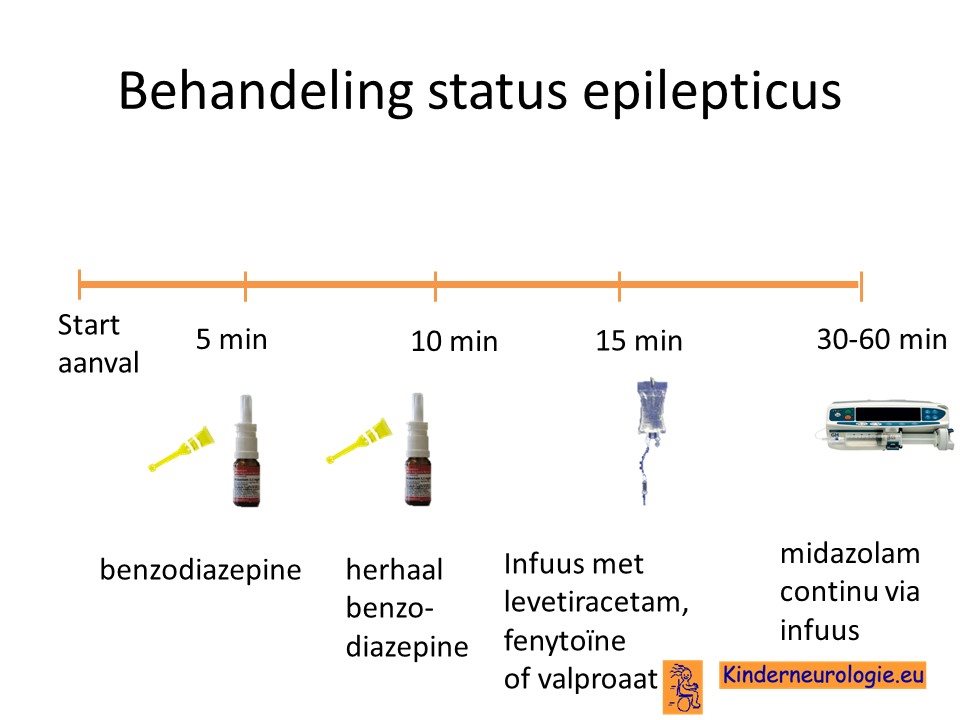 Behandeling status epilepticus

Start aanval

5 min

10 min

15 min

30-60 min

benzodiazepine

herhaal benzodiazepine

Infuus met levetiracetam, fenytoïne of valproaat

midazolam continu via infuus

Kinderneurologie.eu